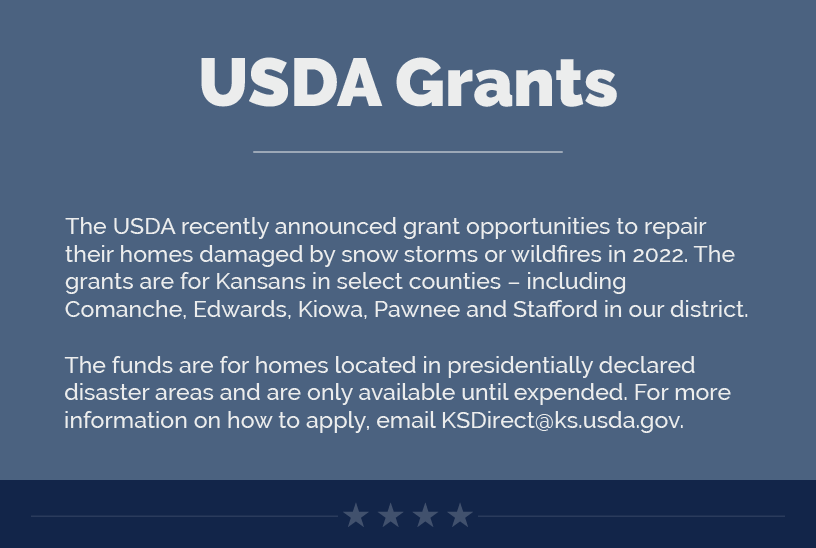 USDA Grants

The USDA recently announced grant opportunities to repair their homes damaged by snow storms or wildfires in 2022. The grants are for Kansans in select counties – including Comanche, Edwards, Kiowa, Pawnee and Stafford in our district.

The funds are for homes located in presidentially declared disaster areas and are only available until expended. For more information on how to apply, email KSDirect@ks.usda.gov.